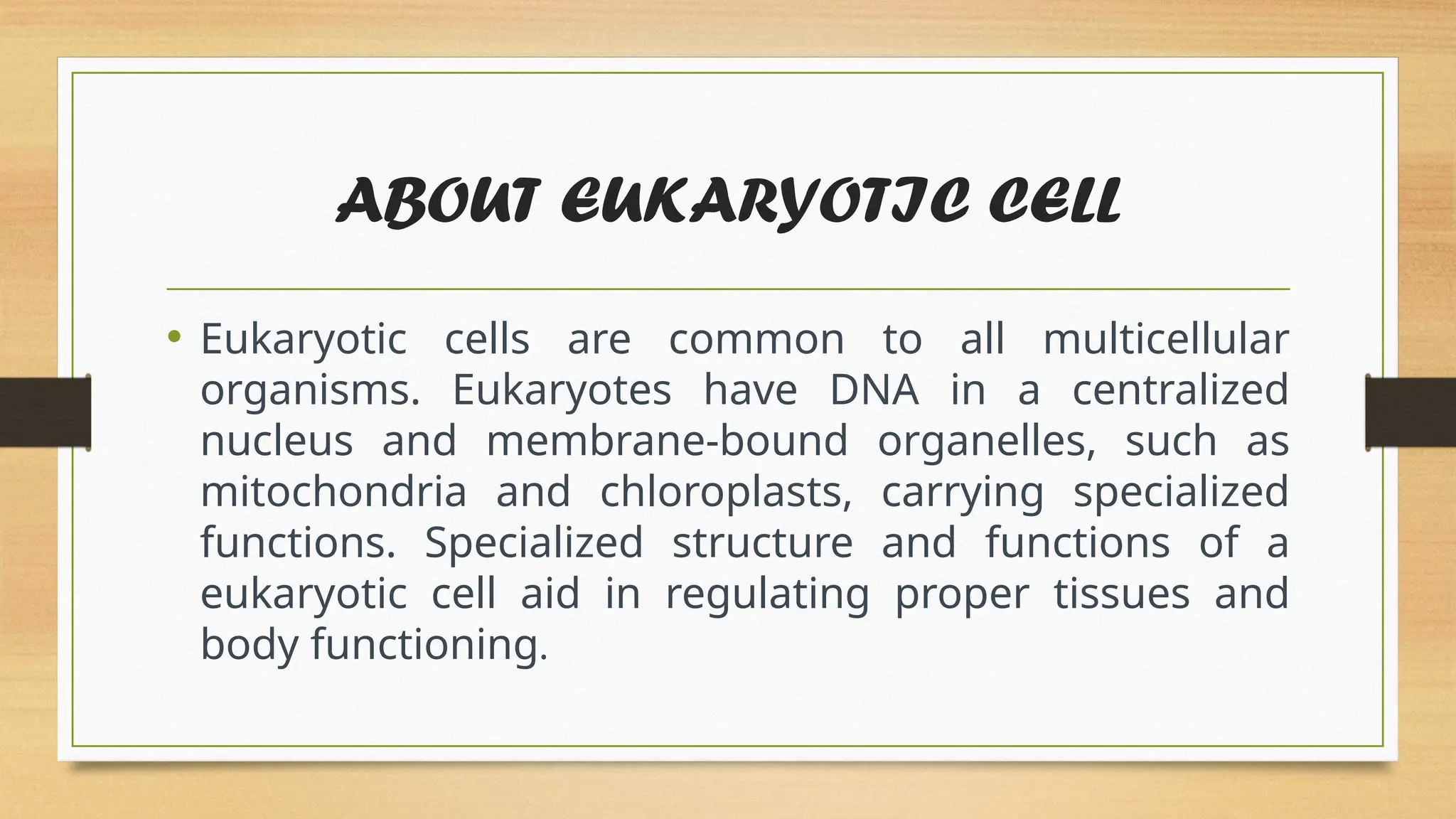 ABOUT EUKARYOTIC CELL

• Eukaryotic cells are common to all multicellular organisms. Eukaryotes have DNA in a centralized nucleus and membrane-bound organelles, such as mitochondria and chloroplasts, carrying specialized functions. Specialized structure and functions of a eukaryotic cell aid in regulating proper tissues and body functioning.